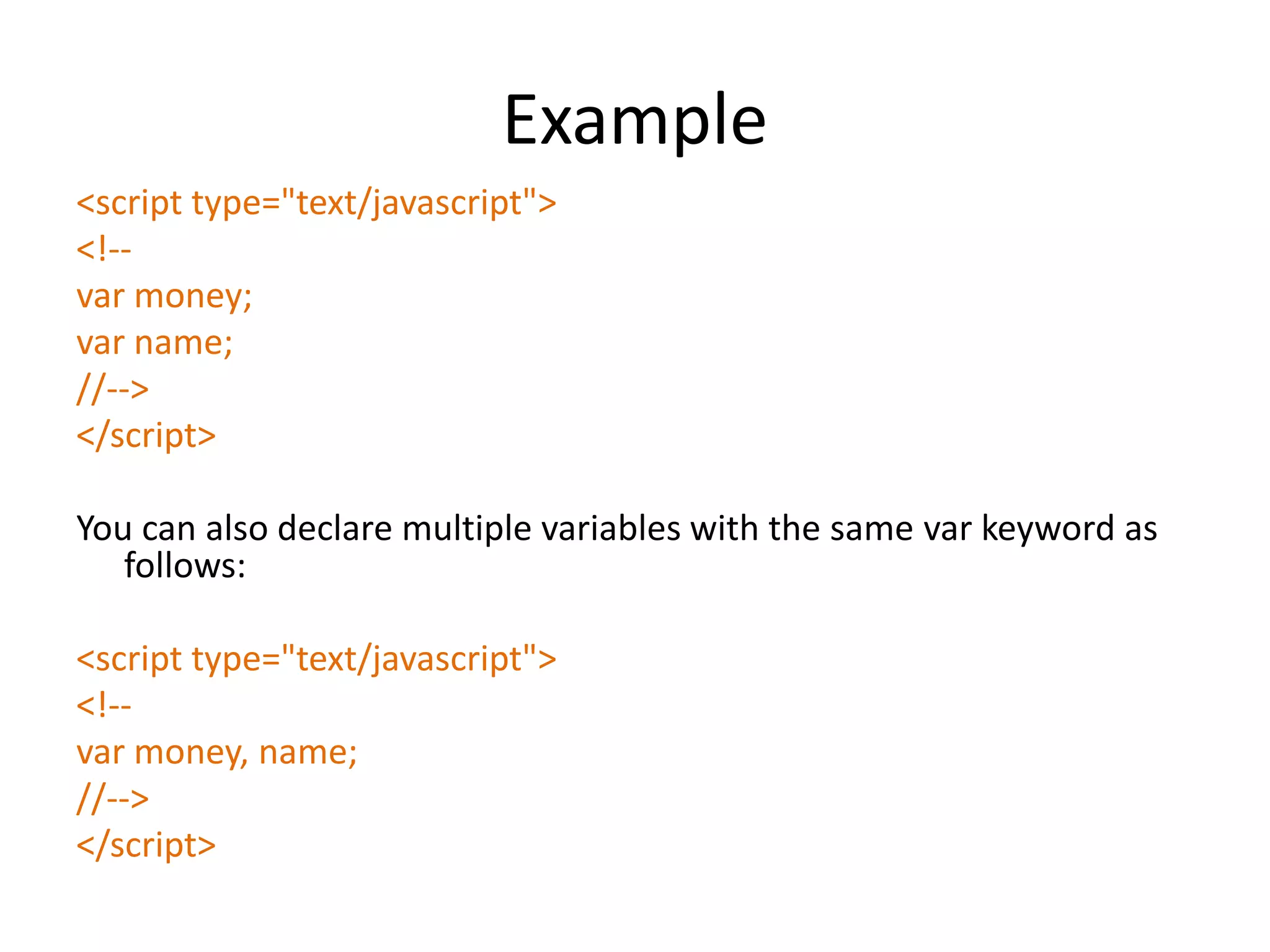 Example

<script type="text/javascript">
<!--
var money;
var name;
//-->
</script>

You can also declare multiple variables with the same var keyword as follows:

<script type="text/javascript">
<!--
var money, name;
//-->
</script>